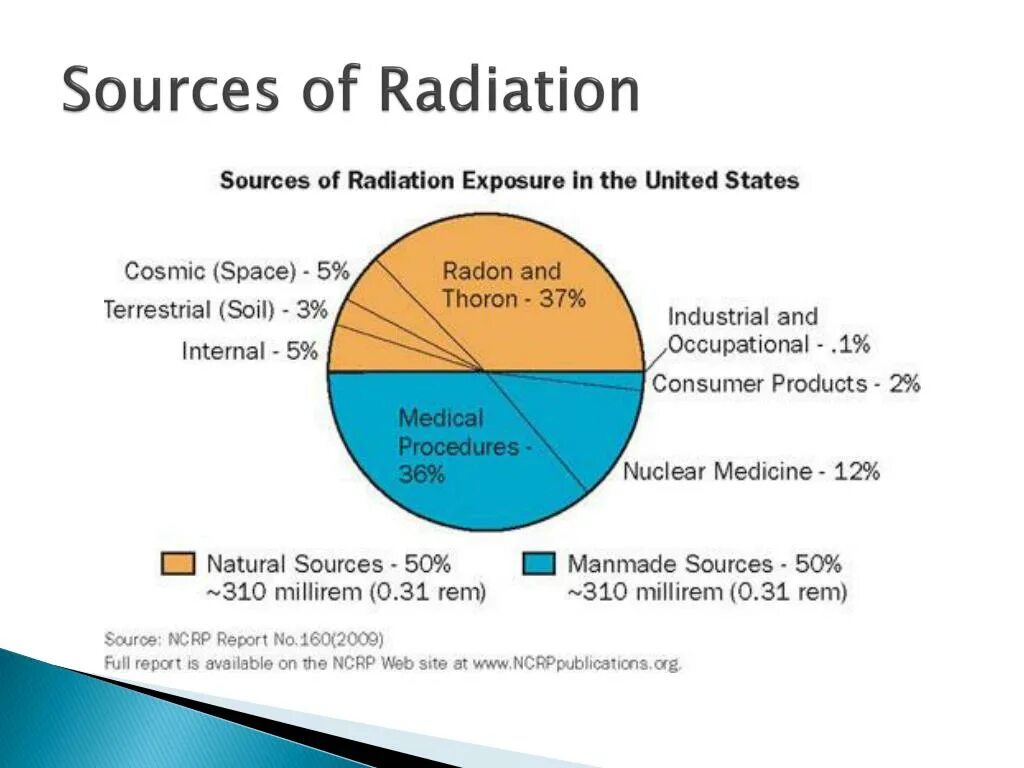 Sources of Radiation

Sources of Radiation Exposure in the United States

Cosmic (Space) - 5%
Terrestrial (Soil) - 3%
Internal - 5%
Radon and Thoron - 37%
Industrial and Occupational - .1%
Consumer Products - 2%
Medical Procedures - 36%
Nuclear Medicine - 12%

Natural Sources - 50%
~310 millirem (0.31 rem)
Manmade Sources - 50%
~310 millirem (0.31 rem)

Source: NCRP Report No.160(2009)
Full report is available on the NCRP Web site at www.NCRPpublications.org.